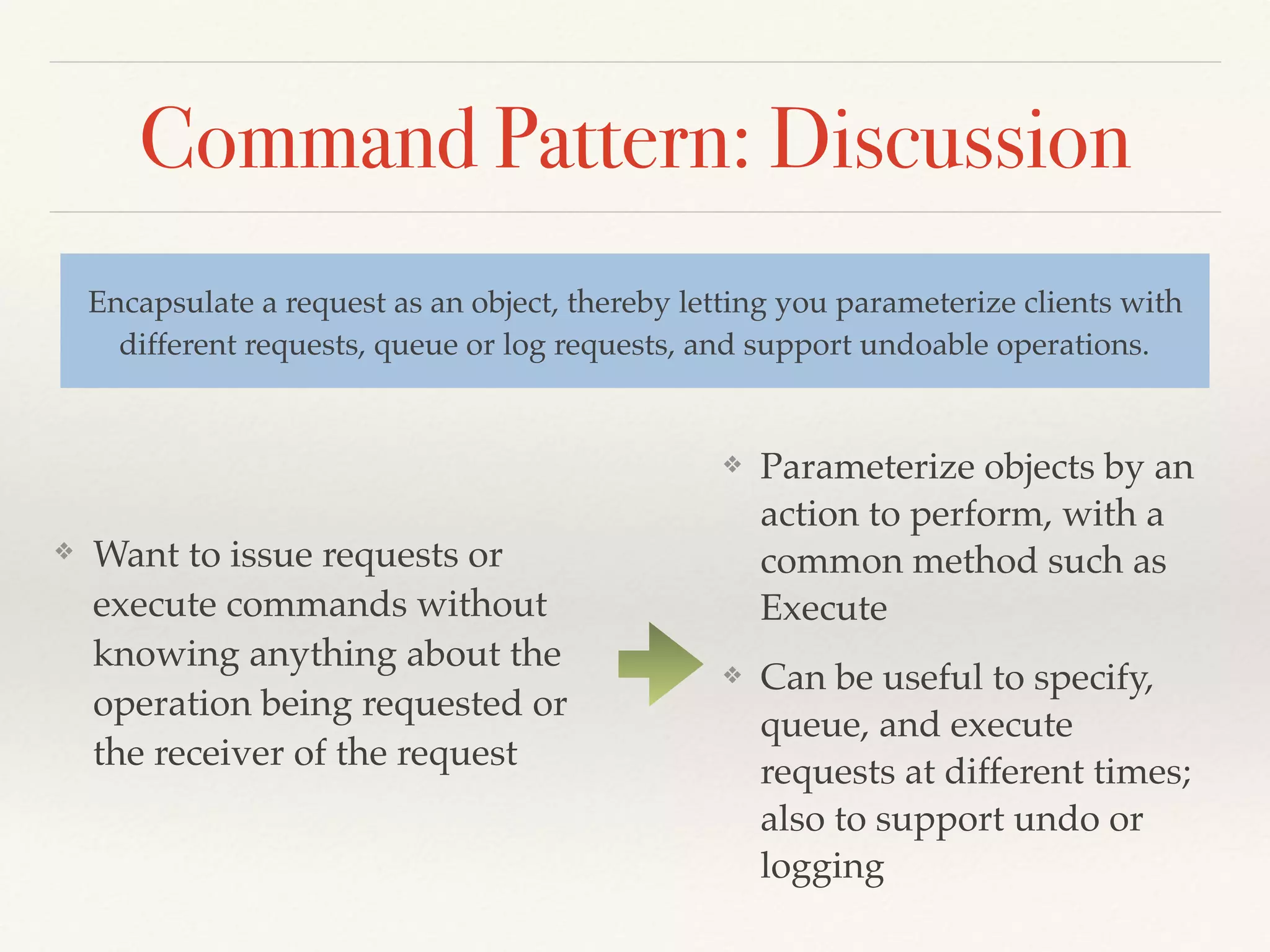 Command Pattern: Discussion

Encapsulate a request as an object, thereby letting you parameterize clients with different requests, queue or log requests, and support undoable operations.

❖ Want to issue requests or execute commands without knowing anything about the operation being requested or the receiver of the request

❖ Parameterize objects by an action to perform, with a common method such as Execute

❖ Can be useful to specify, queue, and execute requests at different times; also to support undo or logging